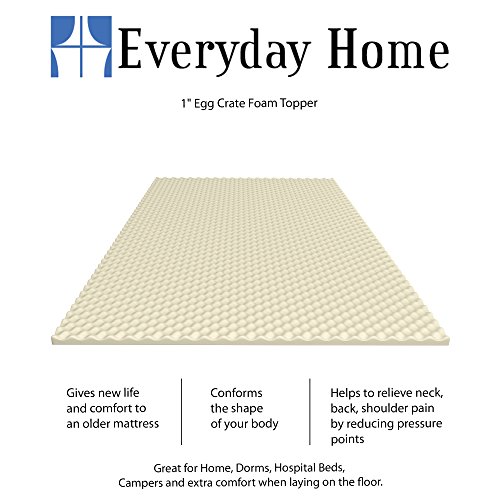 Everyday Home

1" Egg Crate Foam Topper

Gives new life and comfort to an older mattress

Conforms the shape of your body

Helps to relieve neck, back, shoulder pain by reducing pressure points

Great for Home, Dorms, Hospital Beds, Campers and extra comfort when laying on the floor.